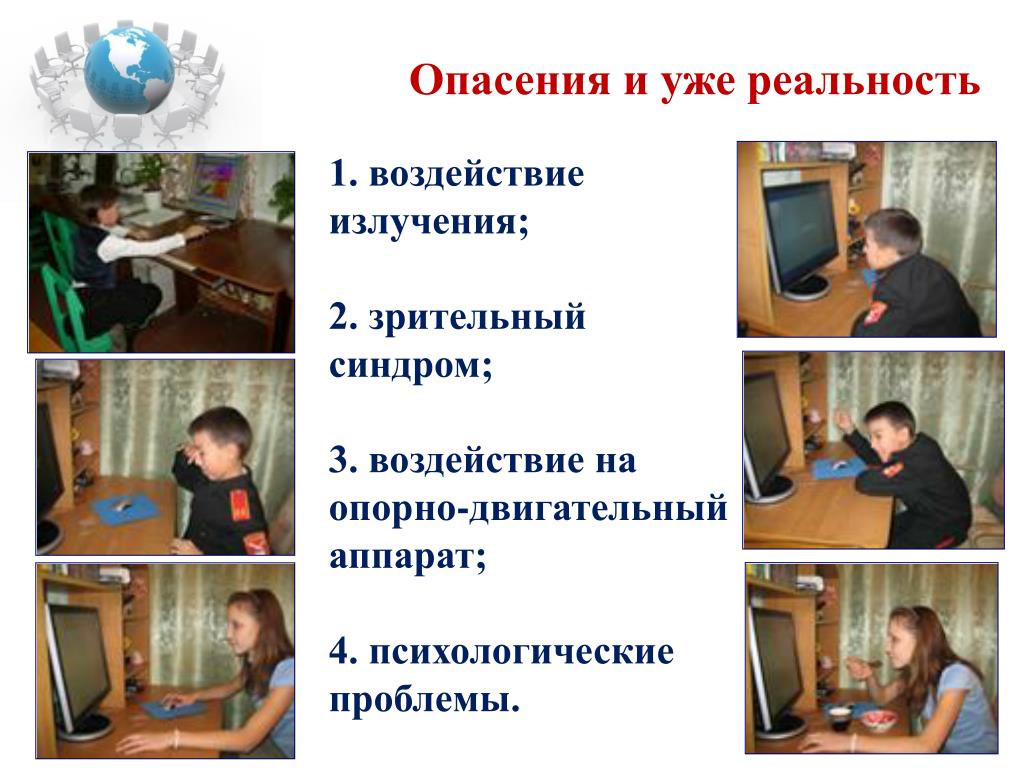 Опасения и уже реальность

1. воздействие излучения;

2. зрительный синдром;

3. воздействие на опорно-двигательный аппарат;

4. психологические проблемы.